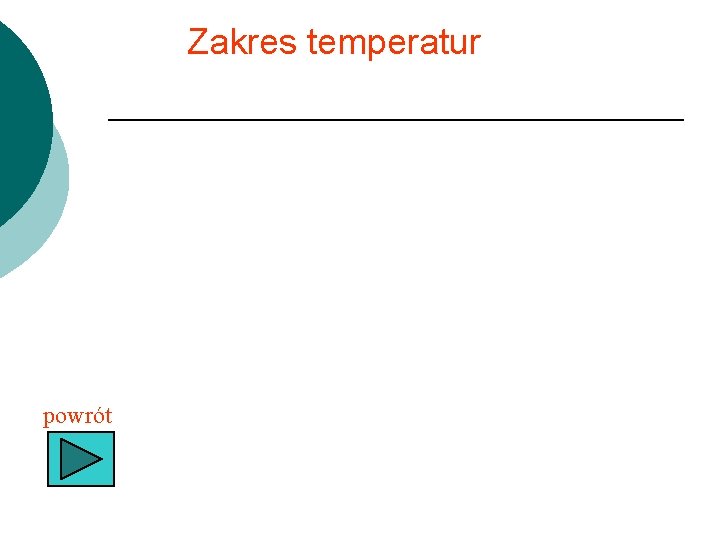 Zakres temperatur

powrót